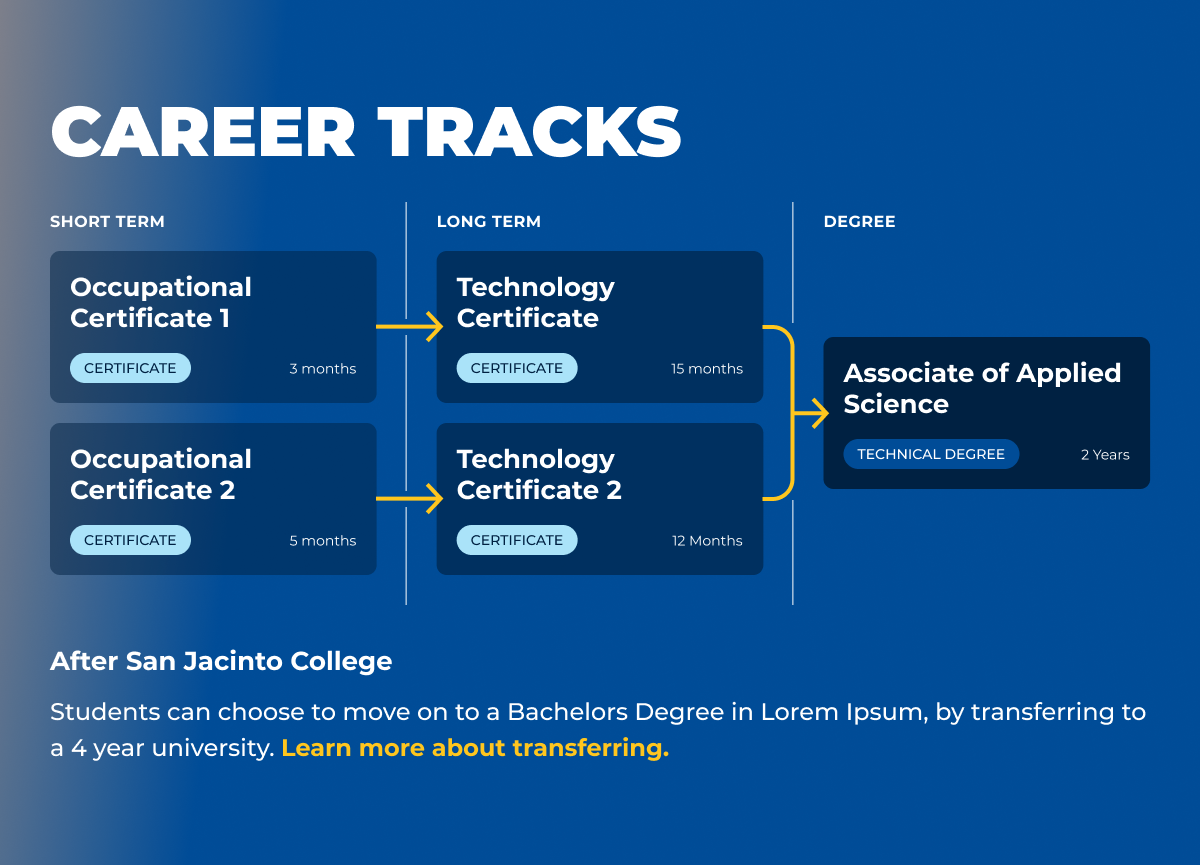 CAREER TRACKS

SHORT TERM

Occupational Certificate 1

CERTIFICATE

3 months

Occupational Certificate 2

CERTIFICATE

5 months

LONG TERM

Technology Certificate

CERTIFICATE

15 months

Technology Certificate 2

CERTIFICATE

12 Months

DEGREE

Associate of Applied Science

TECHNICAL DEGREE

2 Years

After San Jacinto College

Students can choose to move on to a Bachelors Degree in Lorem Ipsum, by transferring to a 4 year university. Learn more about transferring.